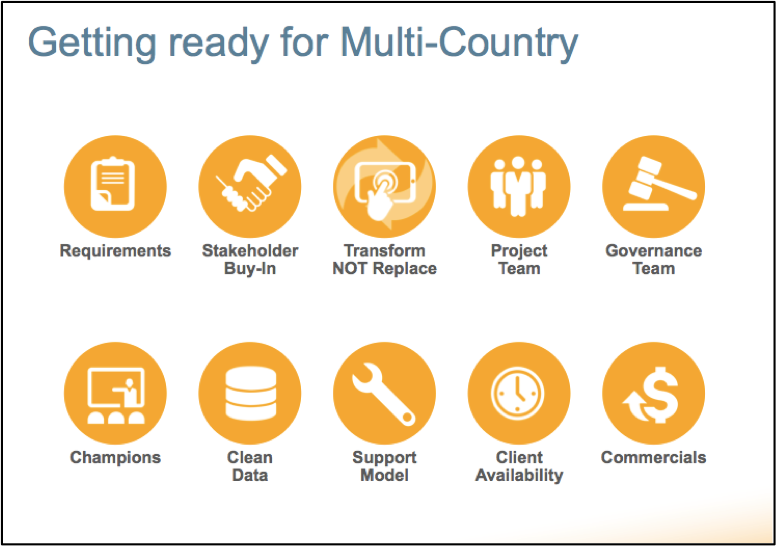 Getting ready for Multi-Country

Requirements

Stakeholder Buy-In

Transform NOT Replace

Project Team

Governance Team

Champions

Clean Data

Support Model

Client Availability

Commercials